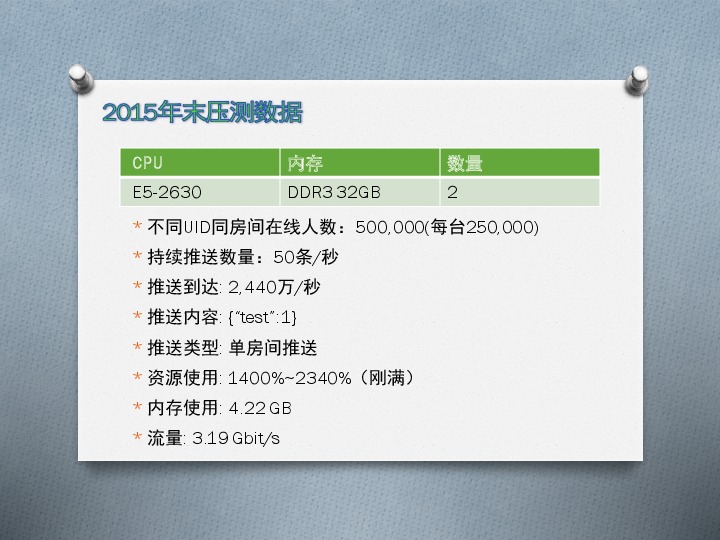 2015年末压测数据

| CPU | 内存 | 数量 |
|---|---|---|
| E5-2630 | DDR3 32GB | 2 |

* 不同UID同房间在线人数：500,000(每台250,000)
* 持续推送数量：50条/秒
* 推送到达: 2,440万/秒
* 推送内容: {"test":1}
* 推送类型: 单房间推送
* 资源使用: 1400%~2340%（刚满）
* 内存使用: 4.22 GB
* 流量: 3.19 Gbit/s